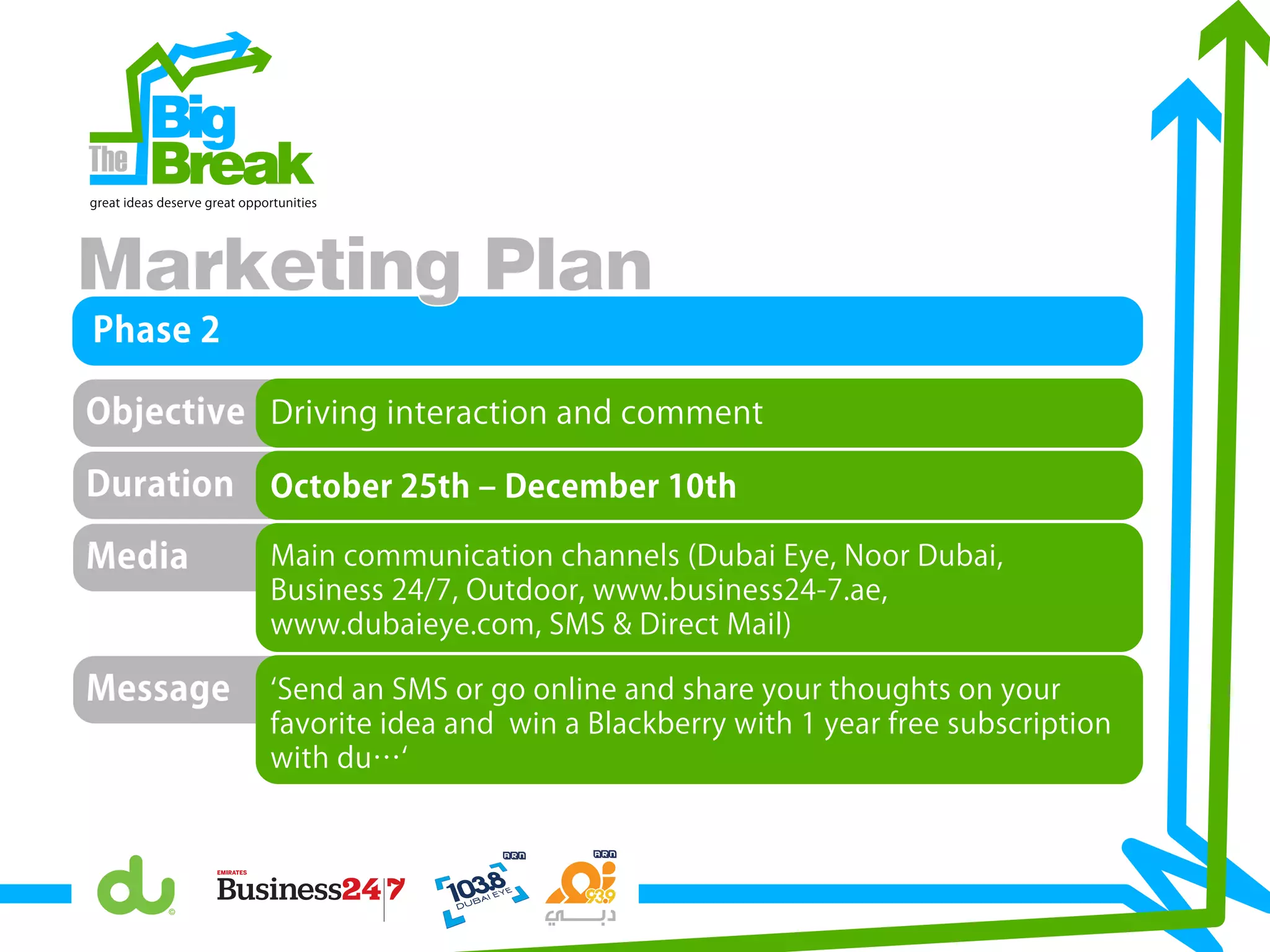 The Big Break
great ideas deserve great opportunities

Marketing Plan

Phase 2

| Objective | Driving interaction and comment |
|---|---|
| Duration | October 25th – December 10th |
| Media | Main communication channels (Dubai Eye, Noor Dubai, Business 24/7, Outdoor, www.business24-7.ae, www.dubaieye.com, SMS & Direct Mail) |
| Message | ‘Send an SMS or go online and share your thoughts on your favorite idea and win a Blackberry with 1 year free subscription with du…‘ |

du

EMIRATES Business24|7

ARN 103.8 DUBAI EYE

ARN نور 93.9 دبي